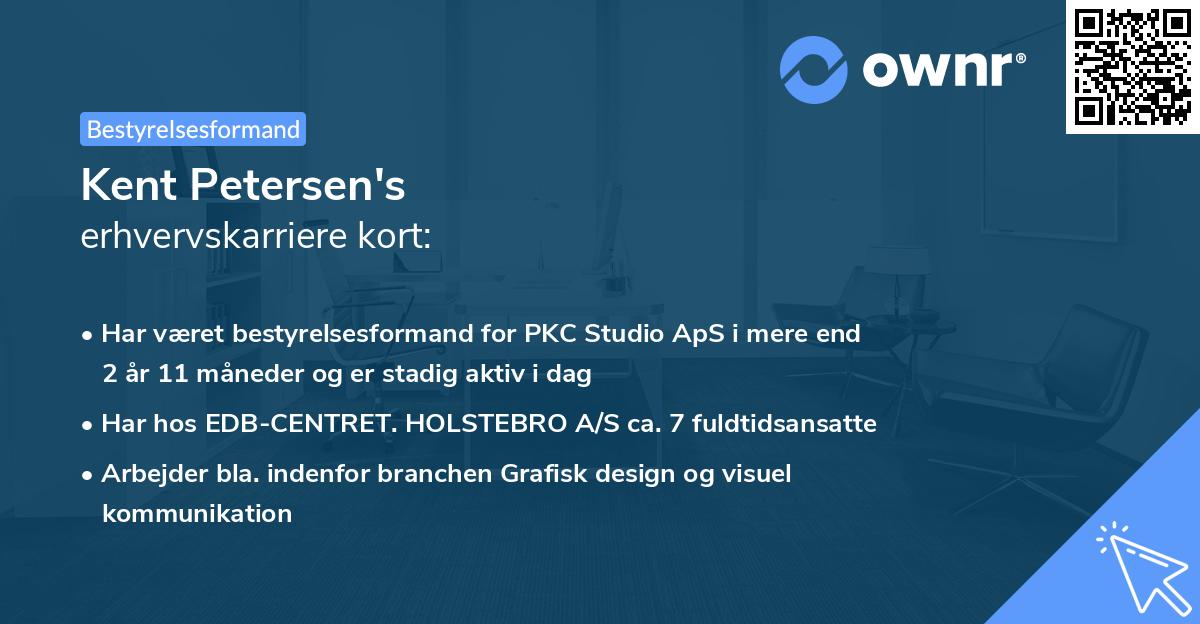 ownr®

Bestyrelsesformand

Kent Petersen's
erhvervskarriere kort:

• Har været bestyrelsesformand for PKC Studio ApS i mere end 2 år 11 måneder og er stadig aktiv i dag
• Har hos EDB-CENTRET. HOLSTEBRO A/S ca. 7 fuldtidsansatte
• Arbejder bla. indenfor branchen Grafisk design og visuel kommunikation